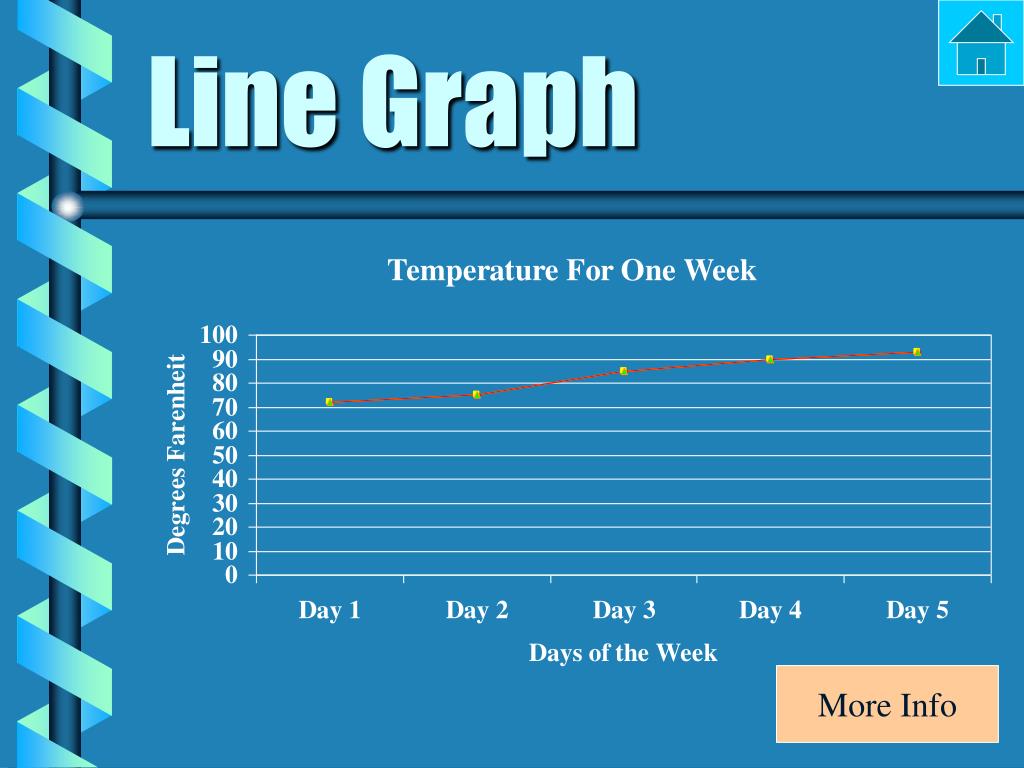 Line Graph

Temperature For One Week

Degrees Farenheit

100
90
80
70
60
50
40
30
20
10
0

Day 1
Day 2
Day 3
Day 4
Day 5

Days of the Week

More Info